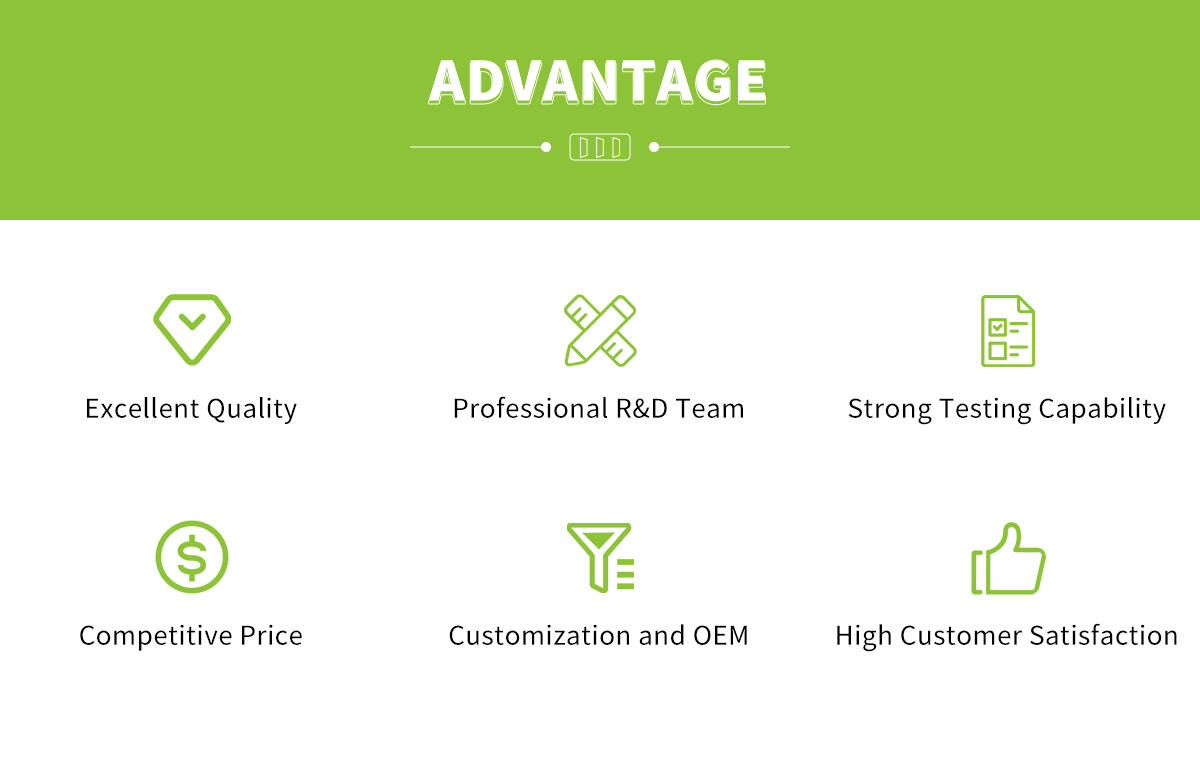 ADVANTAGE

Excellent Quality

Professional R&D Team

Strong Testing Capability

Competitive Price

Customization and OEM

High Customer Satisfaction